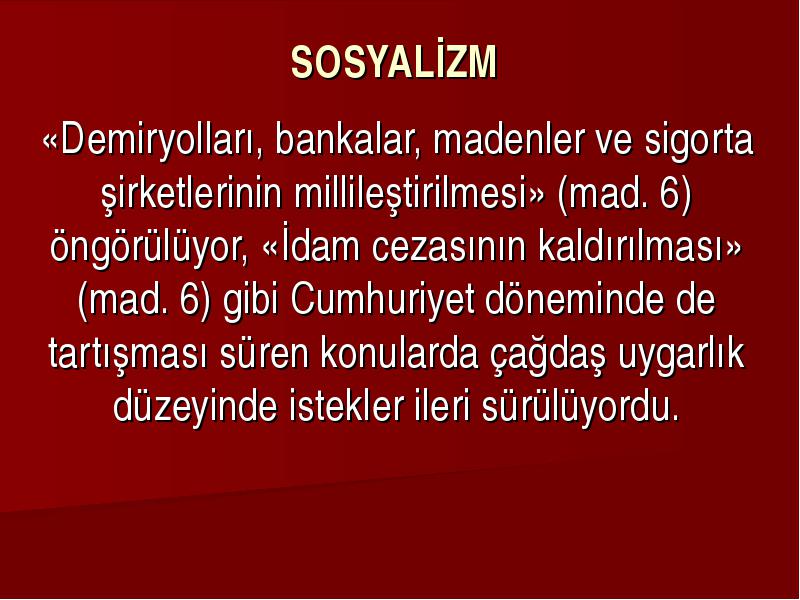 SOSYALİZM

«Demiryolları, bankalar, madenler ve sigorta şirketlerinin millileştirilmesi» (mad. 6) öngörülüyor, «İdam cezasının kaldırılması» (mad. 6) gibi Cumhuriyet döneminde de tartışması süren konularda çağdaş uygarlık düzeyinde istekler ileri sürülüyordu.